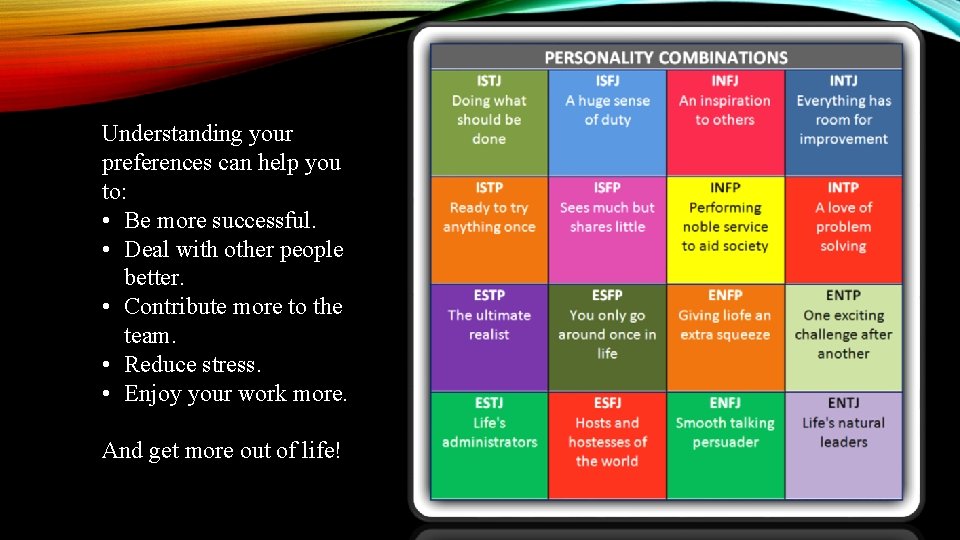 Understanding your preferences can help you to:
• Be more successful.
• Deal with other people better.
• Contribute more to the team.
• Reduce stress.
• Enjoy your work more.

And get more out of life!

PERSONALITY COMBINATIONS

| ISTJ Doing what should be done | ISFJ A huge sense of duty | INFJ An inspiration to others | INTJ Everything has room for improvement |
|---|---|---|---|
| ISTP Ready to try anything once | ISFP Sees much but shares little | INFP Performing noble service to aid society | INTP A love of problem solving |
| ESTP The ultimate realist | ESFP You only go around once in life | ENFP Giving liofe an extra squeeze | ENTP One exciting challenge after another |
| ESTJ Life's administrators | ESFJ Hosts and hostesses of the world | ENFJ Smooth talking persuader | ENTJ Life's natural leaders |